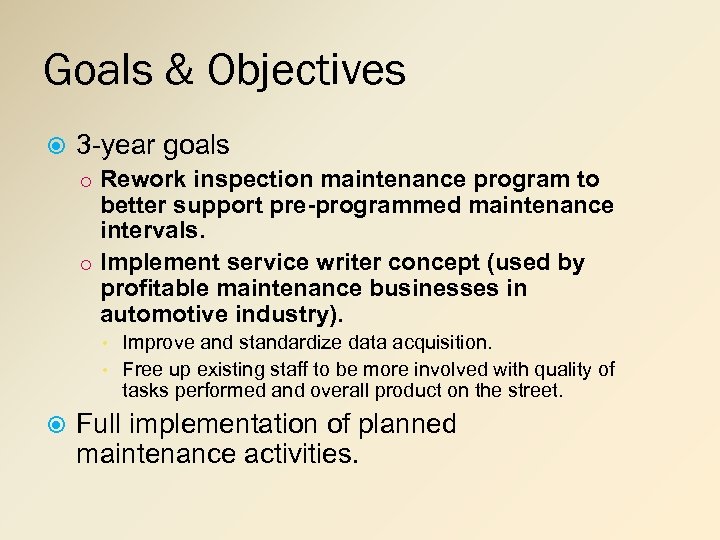 Goals & Objectives

3-year goals

Rework inspection maintenance program to better support pre-programmed maintenance intervals.

Implement service writer concept (used by profitable maintenance businesses in automotive industry).

Improve and standardize data acquisition.

Free up existing staff to be more involved with quality of tasks performed and overall product on the street.

Full implementation of planned maintenance activities.